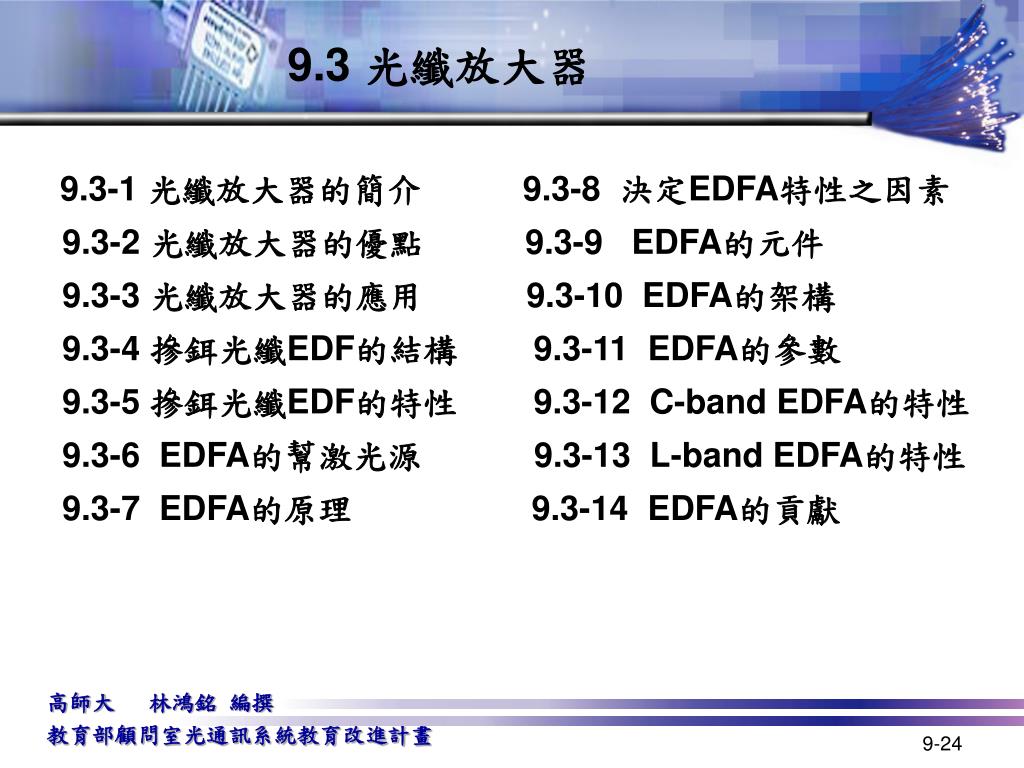 9.3 光纖放大器

9.3-1 光纖放大器的簡介
9.3-2 光纖放大器的優點
9.3-3 光纖放大器的應用
9.3-4 摻鉺光纖EDF的結構
9.3-5 摻鉺光纖EDF的特性
9.3-6 EDFA的幫激光源
9.3-7 EDFA的原理

9.3-8 決定EDFA特性之因素
9.3-9 EDFA的元件
9.3-10 EDFA的架構
9.3-11 EDFA的參數
9.3-12 C-band EDFA的特性
9.3-13 L-band EDFA的特性
9.3-14 EDFA的貢獻

高師大 林鴻銘 編撰
教育部顧問室光通訊系統教育改進計畫

9-24